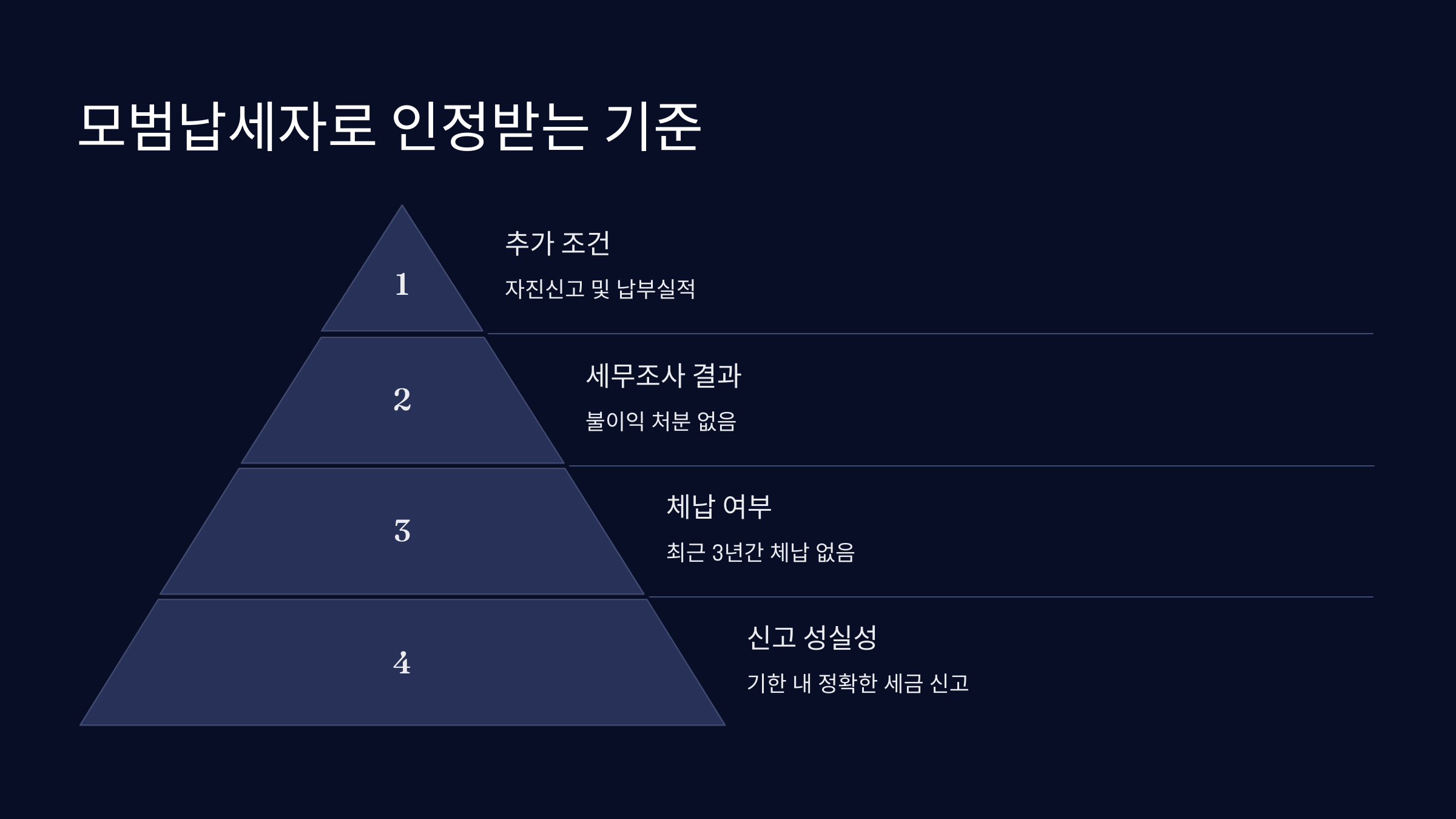 모범납세자로 인정받는 기준

1

추가 조건

자진신고 및 납부실적

2

세무조사 결과

불이익 처분 없음

3

체납 여부

최근 3년간 체납 없음

4

신고 성실성

기한 내 정확한 세금 신고